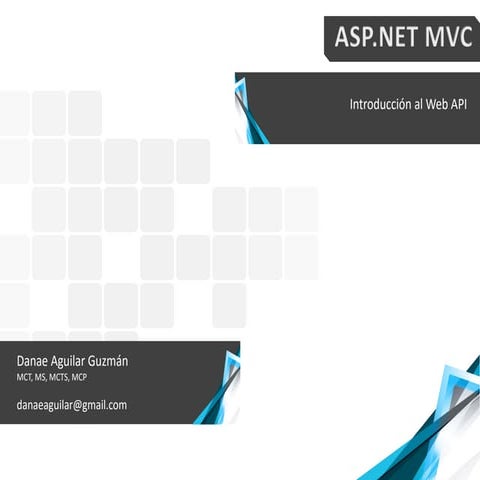 ASP.NET MVC

Introducción al Web API

Danae Aguilar Guzmán
MCT, MS, MCTS, MCP

danaeaguilar@gmail.com